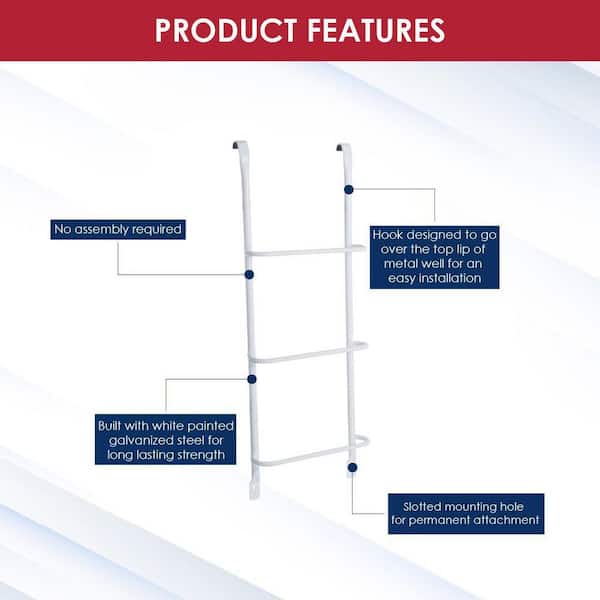 PRODUCT FEATURES

No assembly required

Hook designed to go over the top lip of metal well for an easy installation

Built with white painted galvanized steel for long lasting strength

Slotted mounting hole for permanent attachment